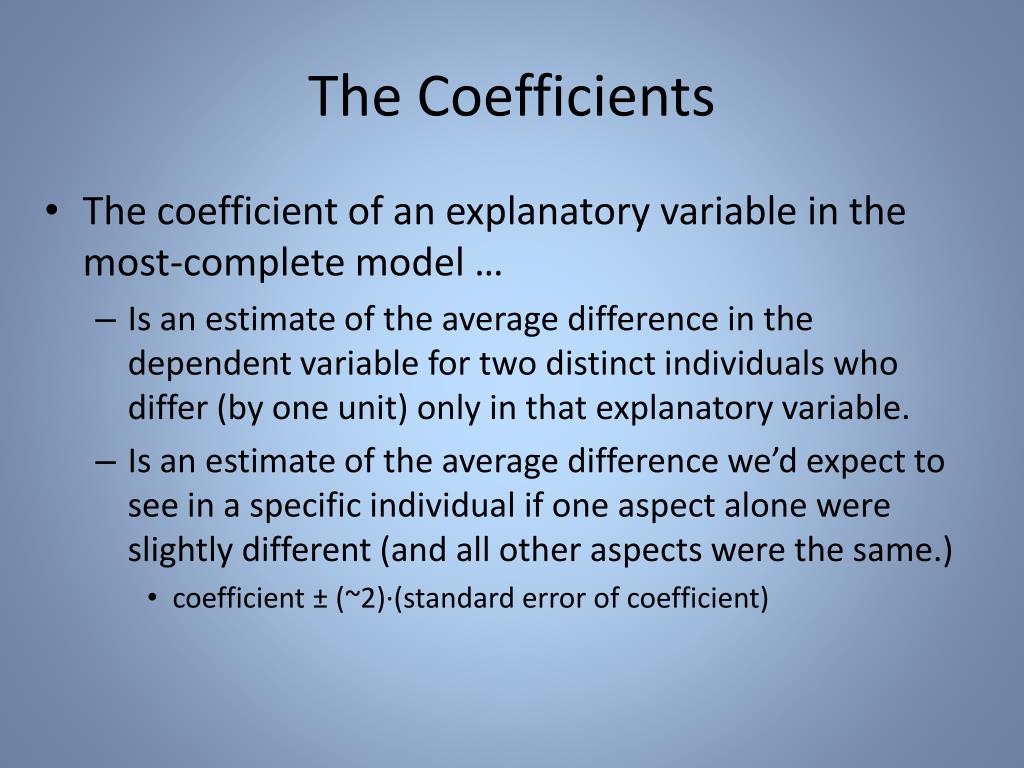 The Coefficients

• The coefficient of an explanatory variable in the most-complete model …

– Is an estimate of the average difference in the dependent variable for two distinct individuals who differ (by one unit) only in that explanatory variable.

– Is an estimate of the average difference we'd expect to see in a specific individual if one aspect alone were slightly different (and all other aspects were the same.)

• coefficient ± (~2)·(standard error of coefficient)